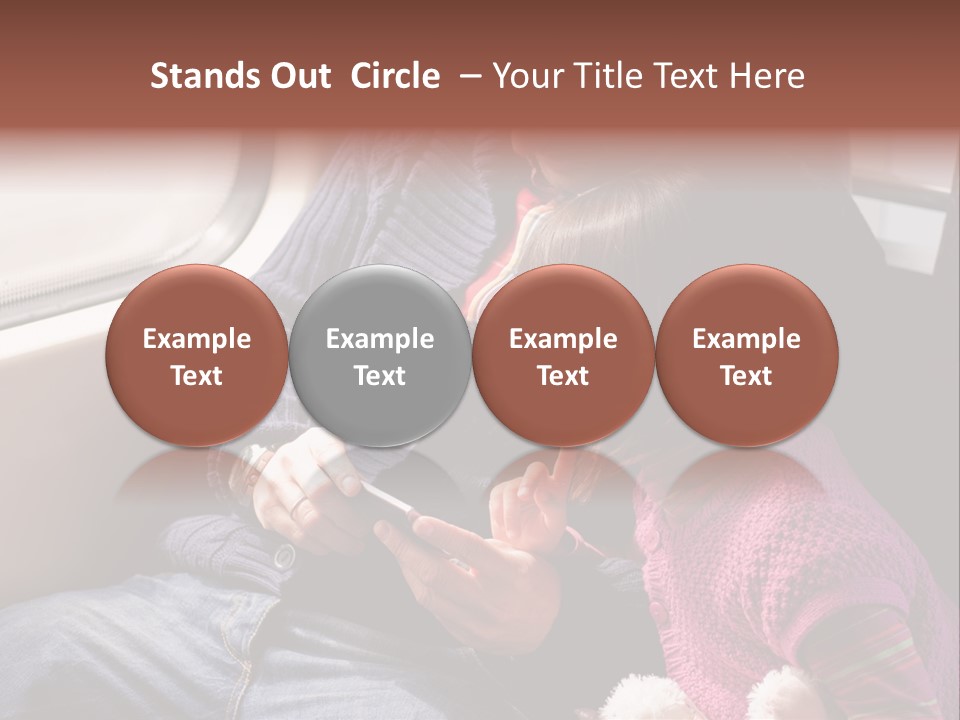 Stands Out Circle – Your Title Text Here

Example Text

Example Text

Example Text

Example Text